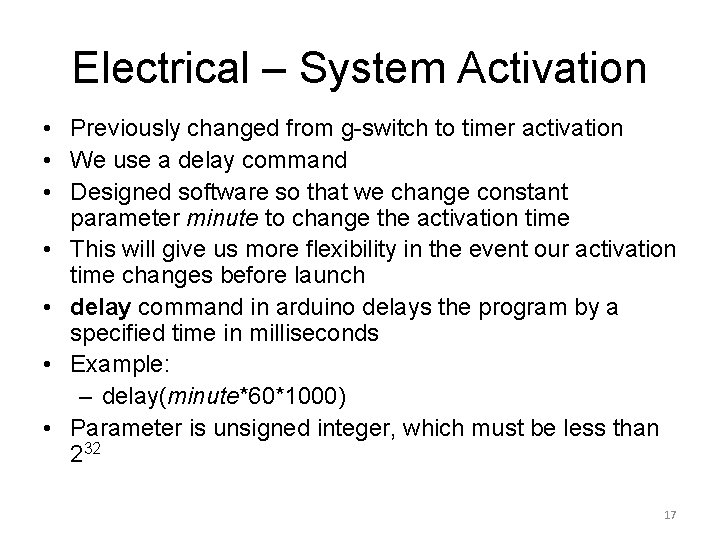 Electrical – System Activation

• Previously changed from g-switch to timer activation
• We use a delay command
• Designed software so that we change constant parameter minute to change the activation time
• This will give us more flexibility in the event our activation time changes before launch
• delay command in arduino delays the program by a specified time in milliseconds
• Example:
  – delay(minute*60*1000)
• Parameter is unsigned integer, which must be less than $2^{32}$

17